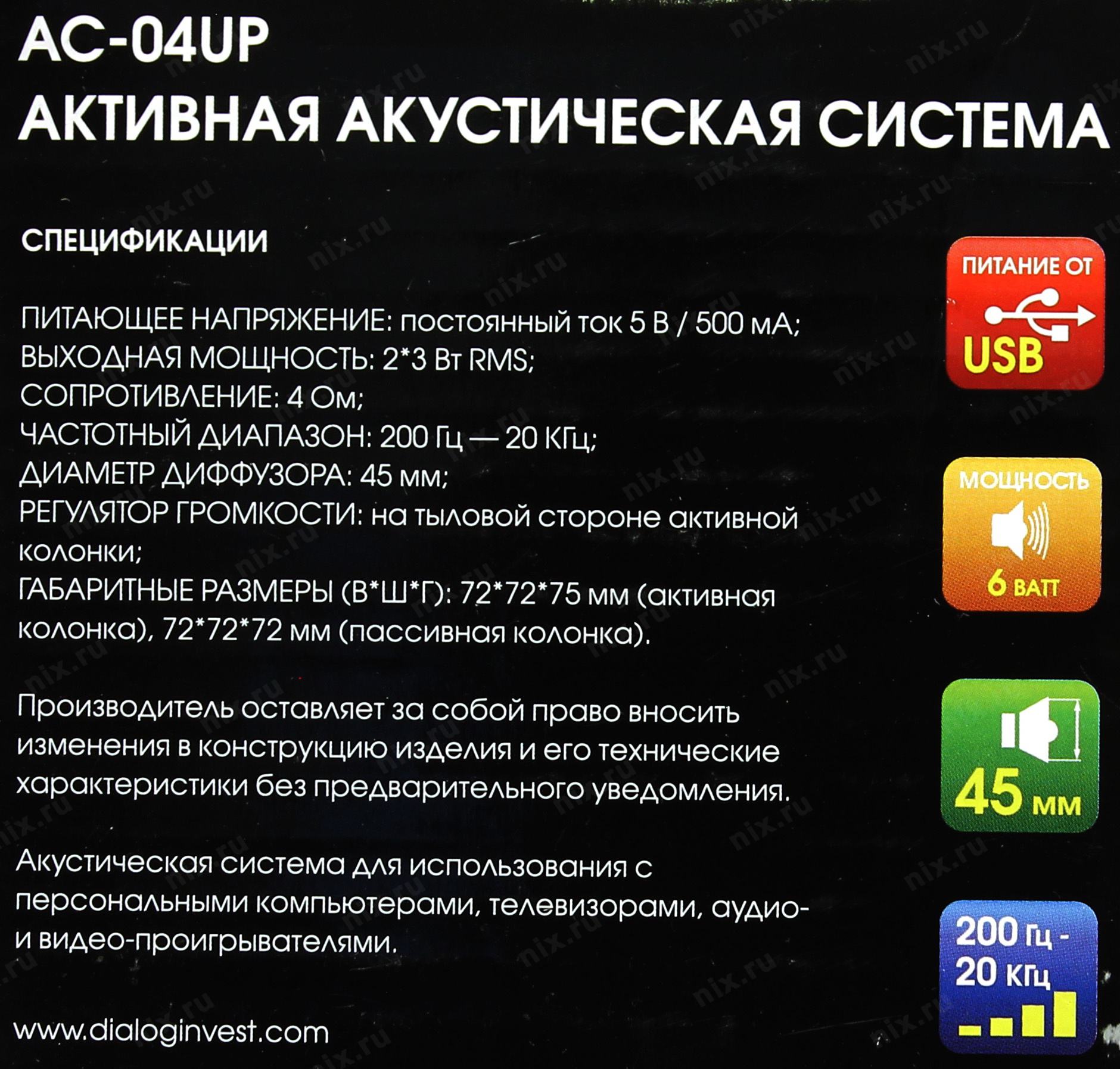 AC-04UP
АКТИВНАЯ АКУСТИЧЕСКАЯ СИСТЕМА

СПЕЦИФИКАЦИИ

ПИТАЮЩЕЕ НАПРЯЖЕНИЕ: постоянный ток 5 В / 500 мА;
ВЫХОДНАЯ МОЩНОСТЬ: 2*3 Вт RMS;
СОПРОТИВЛЕНИЕ: 4 Ом;
ЧАСТОТНЫЙ ДИАПАЗОН: 200 Гц — 20 КГц;
ДИАМЕТР ДИФФУЗОРА: 45 мм;
РЕГУЛЯТОР ГРОМКОСТИ: на тыловой стороне активной колонки;
ГАБАРИТНЫЕ РАЗМЕРЫ (В*Ш*Г): 72*72*75 мм (активная колонка), 72*72*72 мм (пассивная колонка).

Производитель оставляет за собой право вносить изменения в конструкцию изделия и его технические характеристики без предварительного уведомления.

Акустическая система для использования с персональными компьютерами, телевизорами, аудио- и видео-проигрывателями.

www.dialoginvest.com

ПИТАНИЕ ОТ
USB

МОЩНОСТЬ
6 ВАТТ

45 мм

200 Гц -
20 КГц

nix.ru